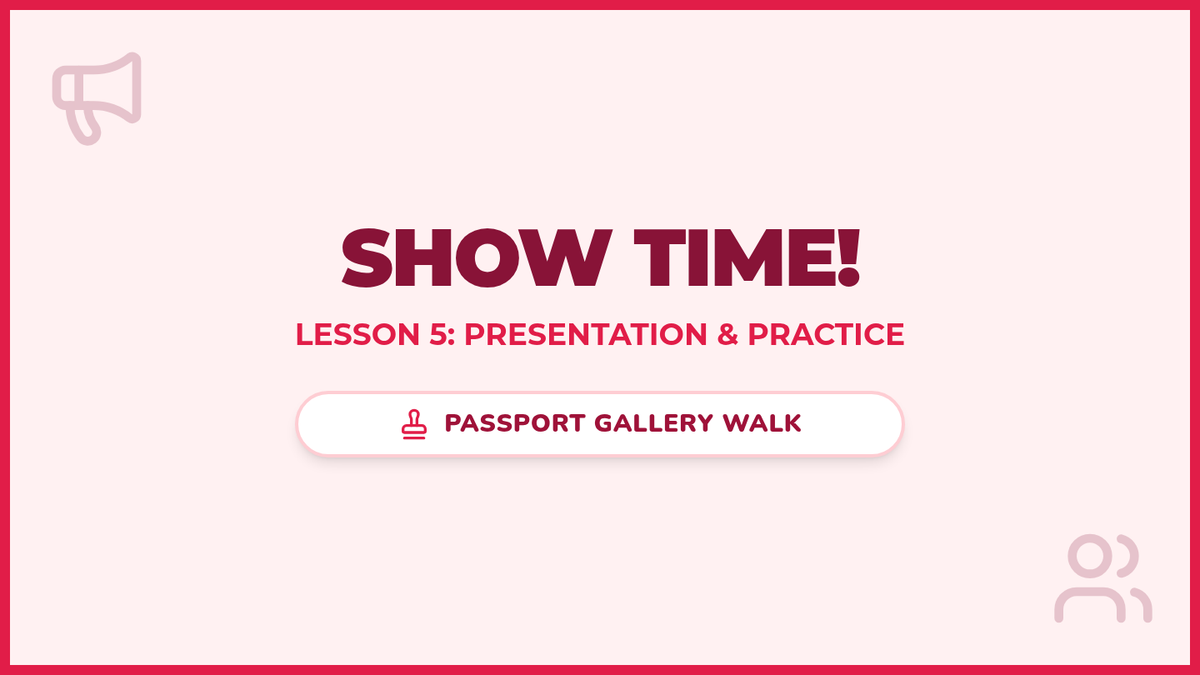 SHOW TIME!

LESSON 5: PRESENTATION & PRACTICE

PASSPORT GALLERY WALK